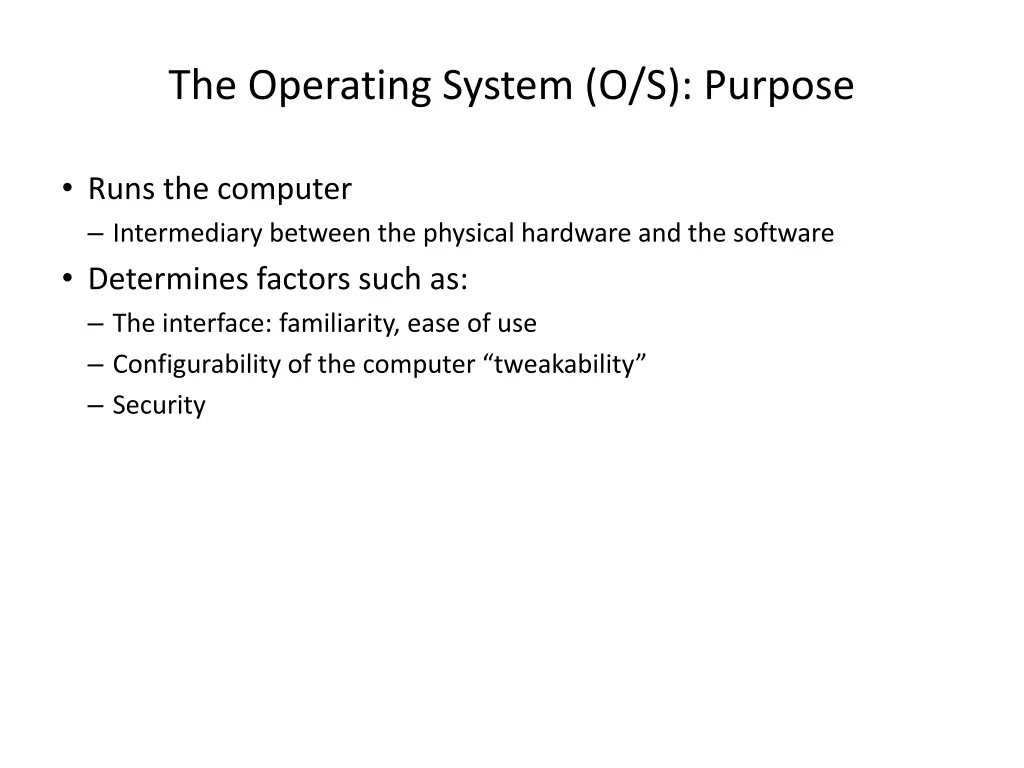 The Operating System (O/S): Purpose

• Runs the computer
– Intermediary between the physical hardware and the software
• Determines factors such as:
– The interface: familiarity, ease of use
– Configurability of the computer “tweakability”
– Security